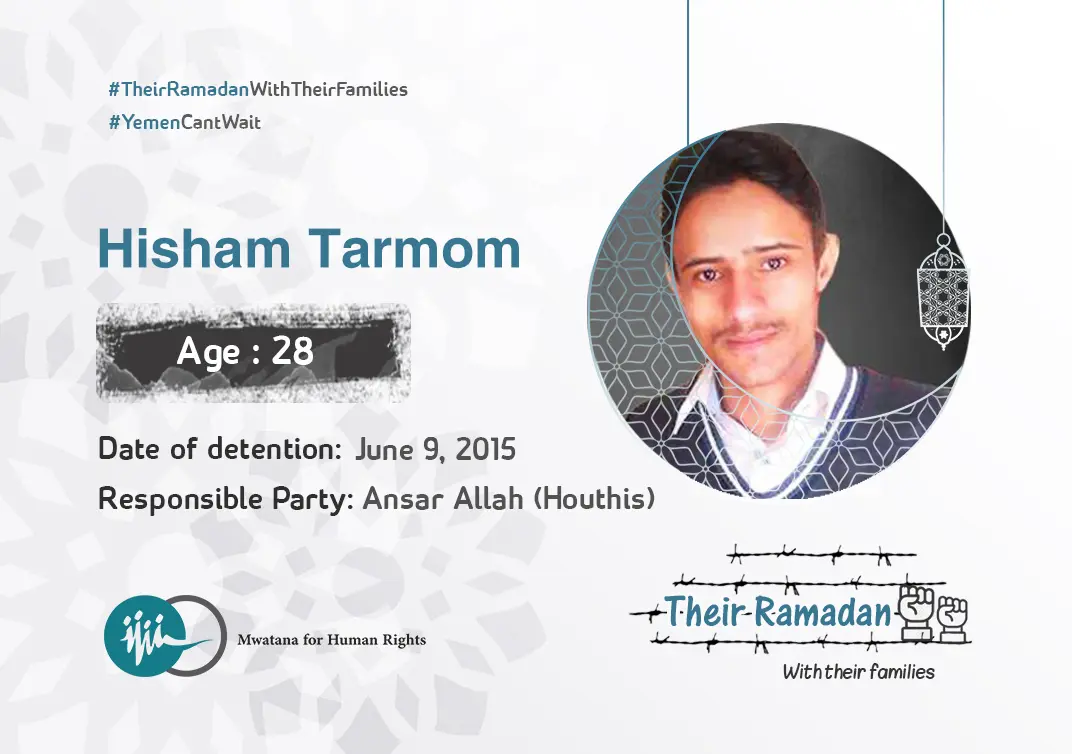 #TheirRamadanWithTheirFamilies
#YemenCantWait

Hisham Tarmom

Age : 28

Date of detention: June 9, 2015
Responsible Party: Ansar Allah (Houthis)

Mwatana for Human Rights

Their Ramadan
With their families